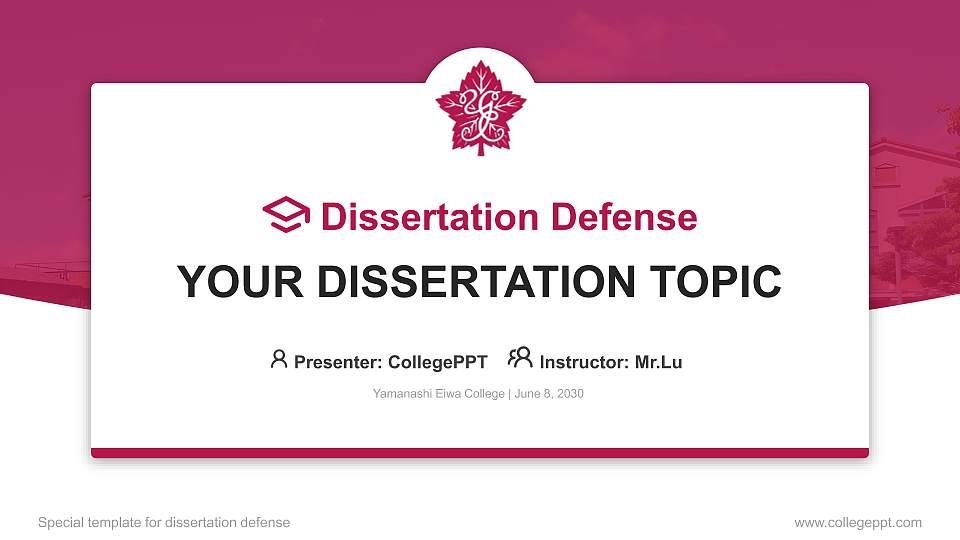 Dissertation Defense

YOUR DISSERTATION TOPIC

Presenter: CollegePPT Instructor: Mr.Lu

Yamanashi Eiwa College | June 8, 2030

Special template for dissertation defense

www.collegeppt.com